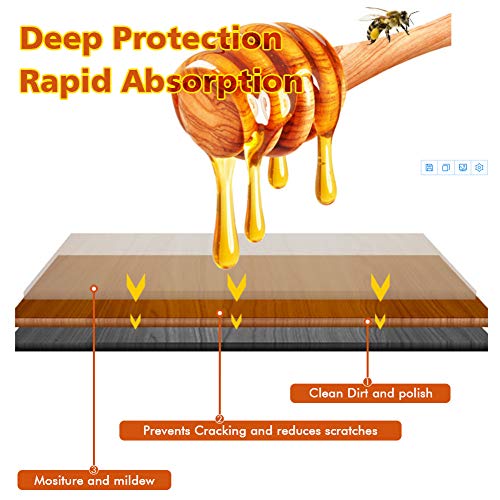 Deep Protection
Rapid Absorption

1
Clean Dirt and polish

2
Prevents Cracking and reduces scratches

3
Mositure and mildew